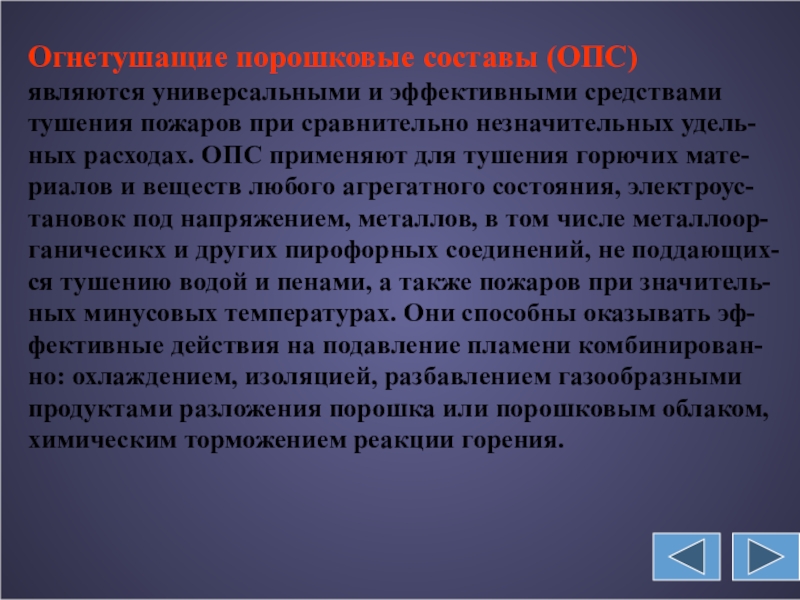 Огнетушащие порошковые составы (ОПС) являются универсальными и эффективными средствами тушения пожаров при сравнительно незначительных удельных расходах. ОПС применяют для тушения горючих материалов и веществ любого агрегатного состояния, электроустановок под напряжением, металлов, в том числе металлоорганичесикх и других пирофорных соединений, не поддающихся тушению водой и пенами, а также пожаров при значительных минусовых температурах. Они способны оказывать эффективные действия на подавление пламени комбинированно: охлаждением, изоляцией, разбавлением газообразными продуктами разложения порошка или порошковым облаком, химическим торможением реакции горения.